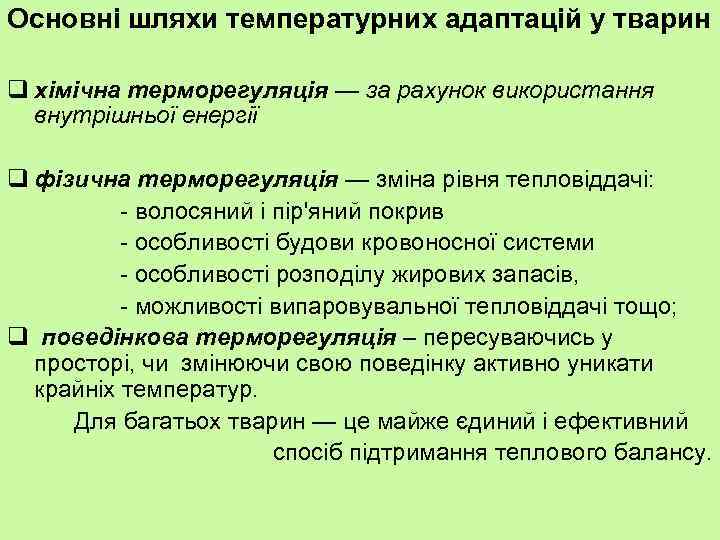 Основні шляхи температурних адаптацій у тварин

❑ хімічна терморегуляція — за рахунок використання внутрішньої енергії

❑ фізична терморегуляція — зміна рівня тепловіддачі:
- волосяний і пір'яний покрив
- особливості будови кровоносної системи
- особливості розподілу жирових запасів,
- можливості випаровувальної тепловіддачі тощо;

❑ поведінкова терморегуляція – пересуваючись у просторі, чи змінюючи свою поведінку активно уникати крайніх температур.

Для багатьох тварин — це майже єдиний і ефективний спосіб підтримання теплового балансу.